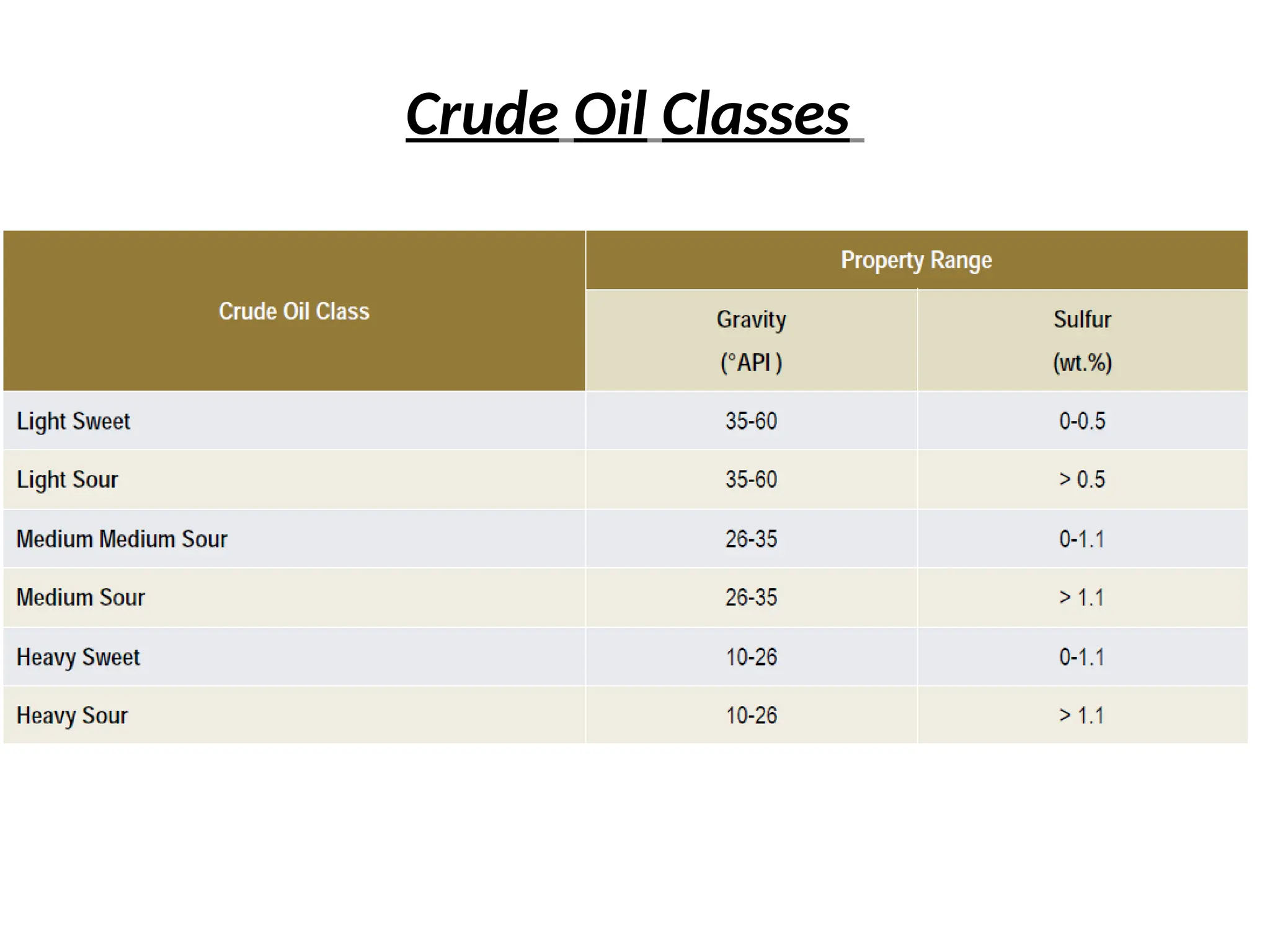 Crude Oil Classes

| Crude Oil Class | Property Range | |
|---|---|---|
| | Gravity (°API ) | Sulfur (wt.%) |
| Light Sweet | 35-60 | 0-0.5 |
| Light Sour | 35-60 | > 0.5 |
| Medium Medium Sour | 26-35 | 0-1.1 |
| Medium Sour | 26-35 | > 1.1 |
| Heavy Sweet | 10-26 | 0-1.1 |
| Heavy Sour | 10-26 | > 1.1 |